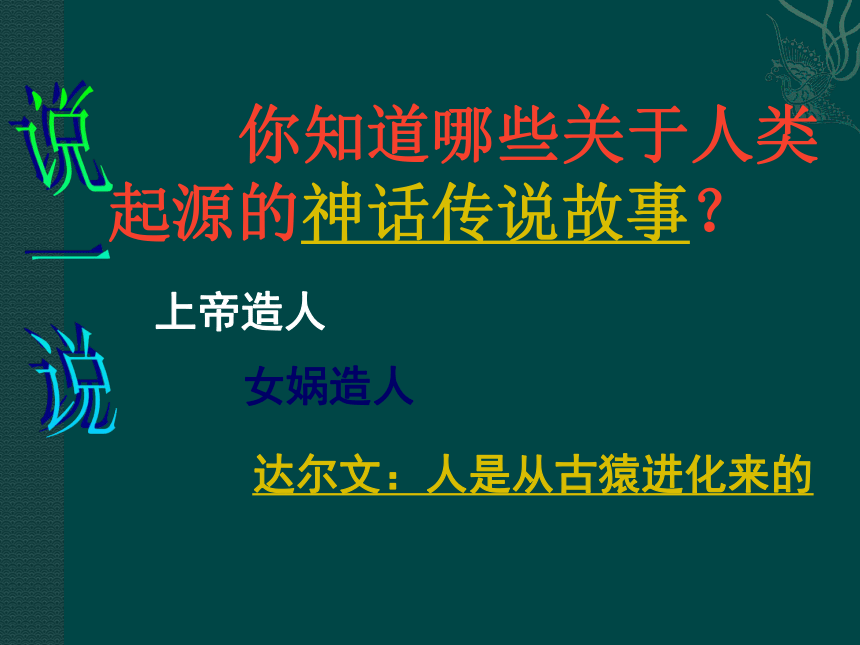 说一说

你知道哪些关于人类起源的神话传说故事？

上帝造人

女娲造人

达尔文：人是从古猿进化来的